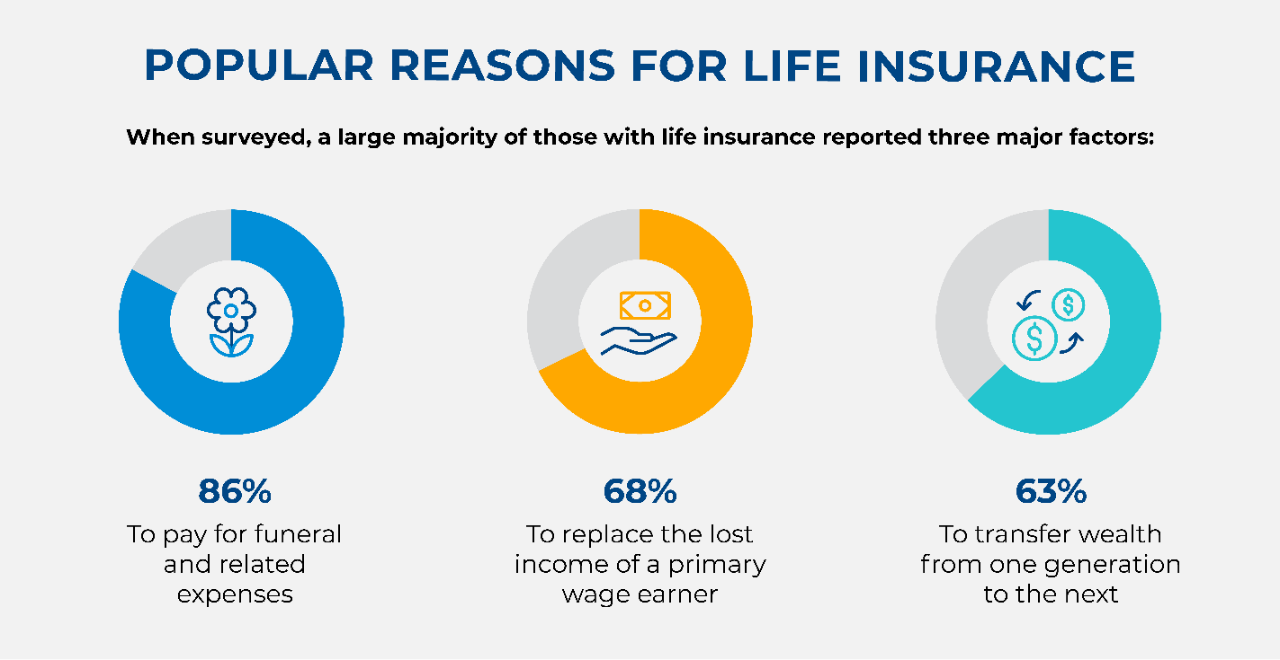 POPULAR REASONS FOR LIFE INSURANCE

When surveyed, a large majority of those with life insurance reported three major factors:

86%
To pay for funeral and related expenses

68%
To replace the lost income of a primary wage earner

63%
To transfer wealth from one generation to the next